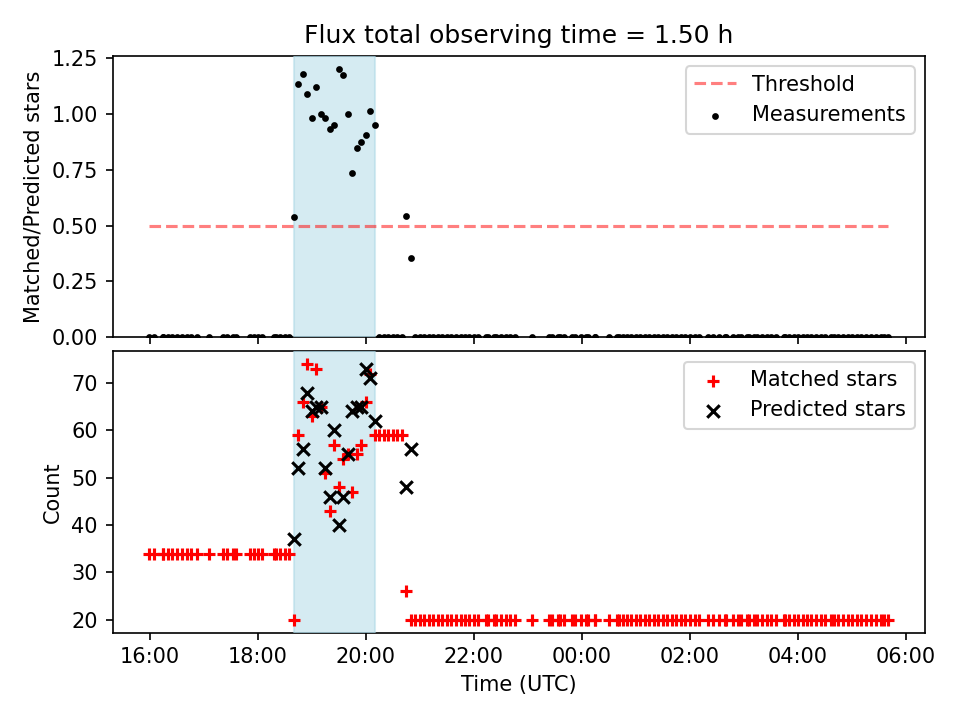 Flux total observing time = 1.50 h

Matched/Predicted stars

1.25
1.00
0.75
0.50
0.25
0.00

Threshold
Measurements

Count

70
60
50
40
30
20

Matched stars
Predicted stars

16:00
18:00
20:00
22:00
00:00
02:00
04:00
06:00

Time (UTC)